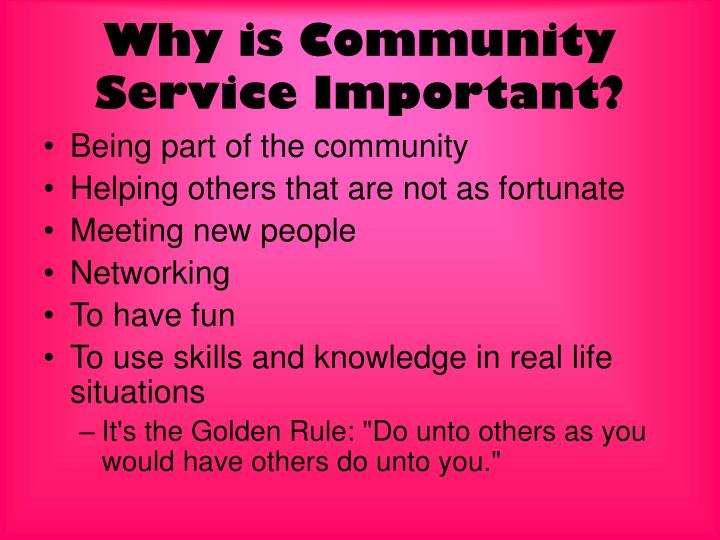 Why is Community Service Important?

• Being part of the community
• Helping others that are not as fortunate
• Meeting new people
• Networking
• To have fun
• To use skills and knowledge in real life situations
– It's the Golden Rule: "Do unto others as you would have others do unto you."